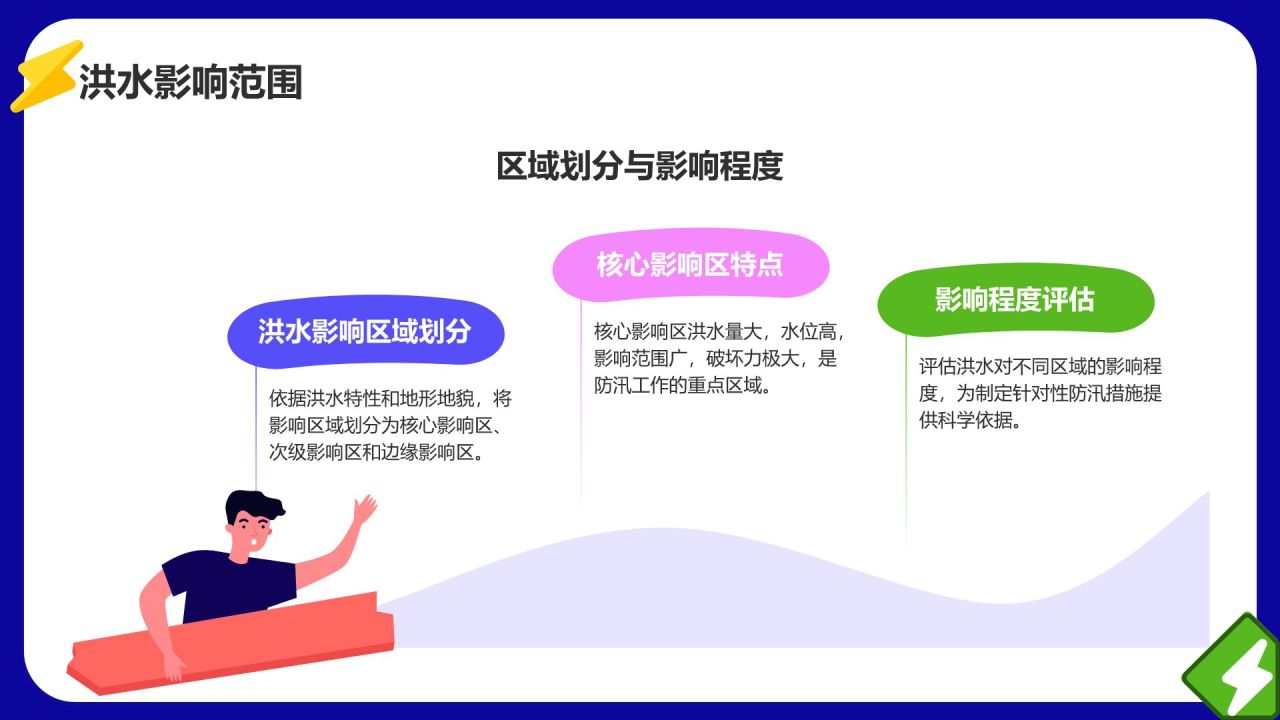 洪水影响范围

区域划分与影响程度

洪水影响区域划分

依据洪水特性和地形地貌，将影响区域划分为核心影响区、次级影响区和边缘影响区。

核心影响区特点

核心影响区洪水量大，水位高，影响范围广，破坏力极大，是防汛工作的重点区域。

影响程度评估

评估洪水对不同区域的影响程度，为制定针对性防汛措施提供科学依据。